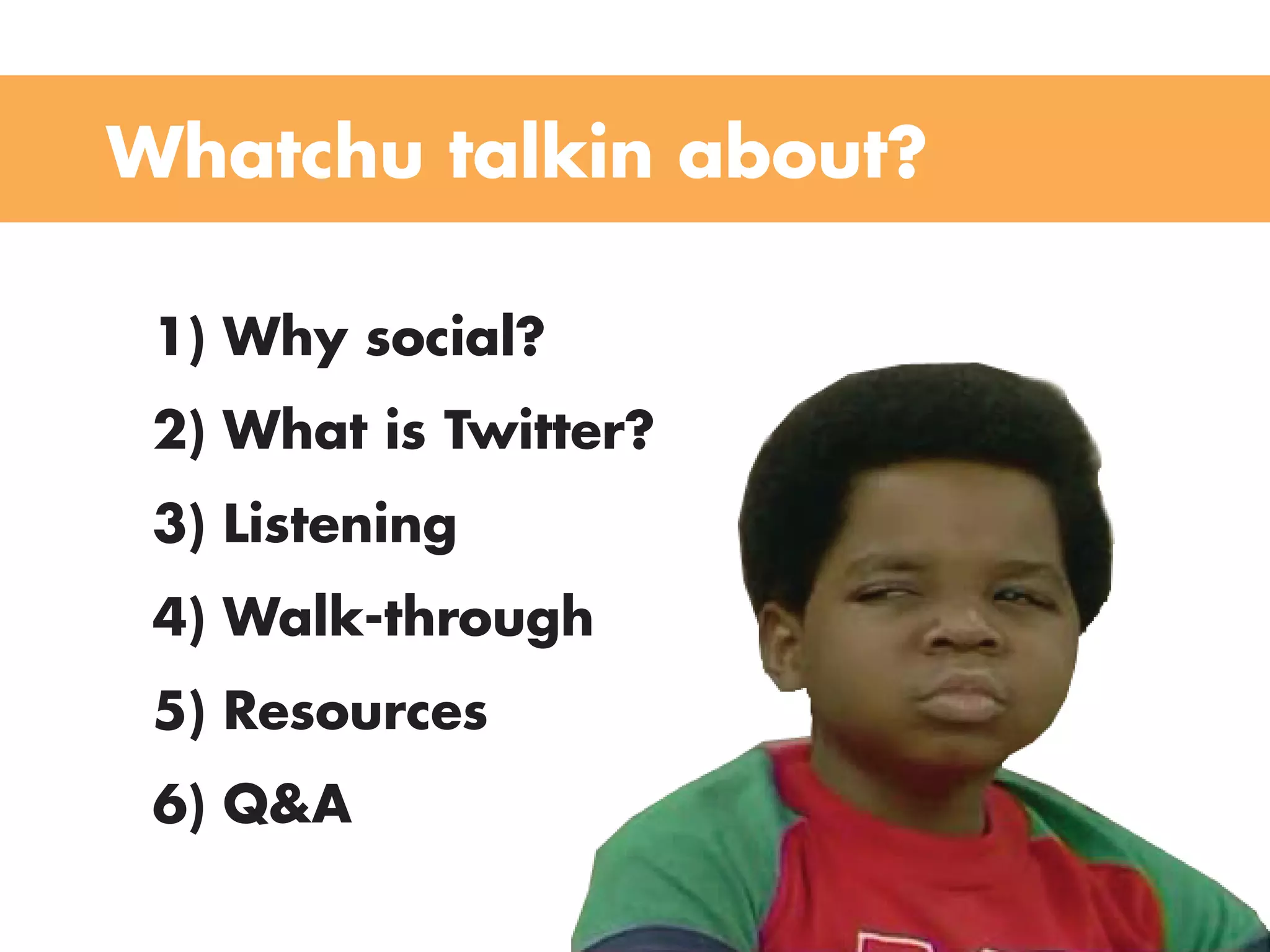 Whatchu talkin about?

1) Why social?

2) What is Twitter?

3) Listening

4) Walk-through

5) Resources

6) Q&A